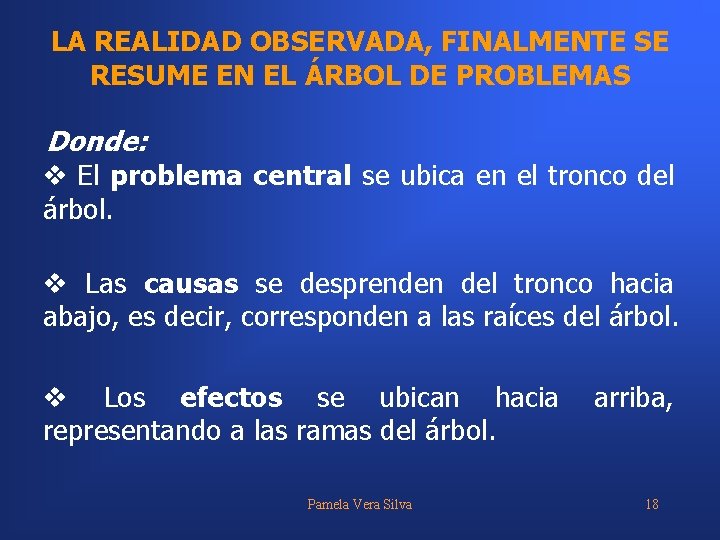 LA REALIDAD OBSERVADA, FINALMENTE SE RESUME EN EL ÁRBOL DE PROBLEMAS

Donde:

❖ El problema central se ubica en el tronco del árbol.

❖ Las causas se desprenden del tronco hacia abajo, es decir, corresponden a las raíces del árbol.

❖ Los efectos se ubican hacia arriba, representando a las ramas del árbol.

Pamela Vera Silva

18